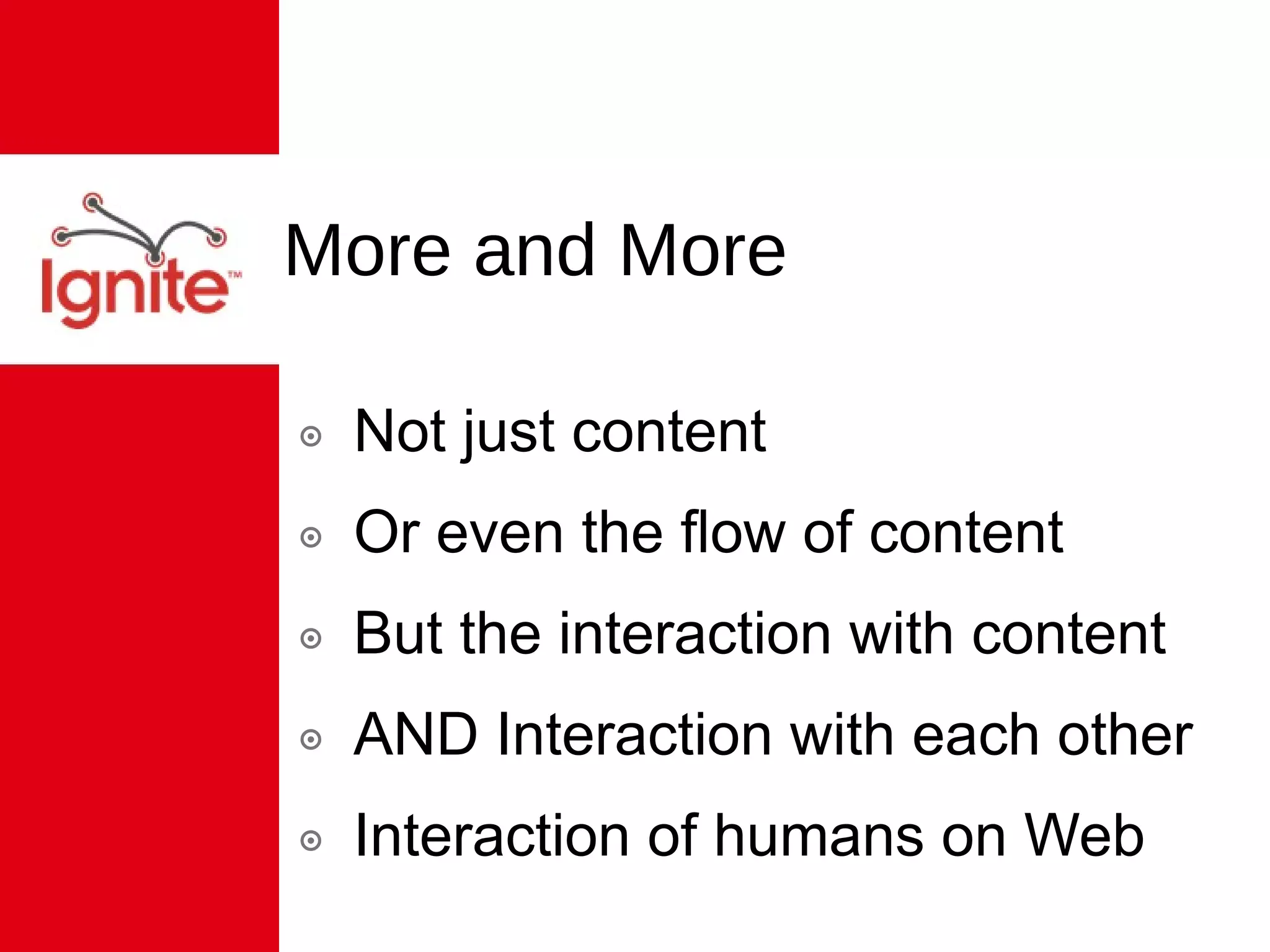 Ignite™

More and More

Not just content

Or even the flow of content

But the interaction with content

AND Interaction with each other

Interaction of humans on Web